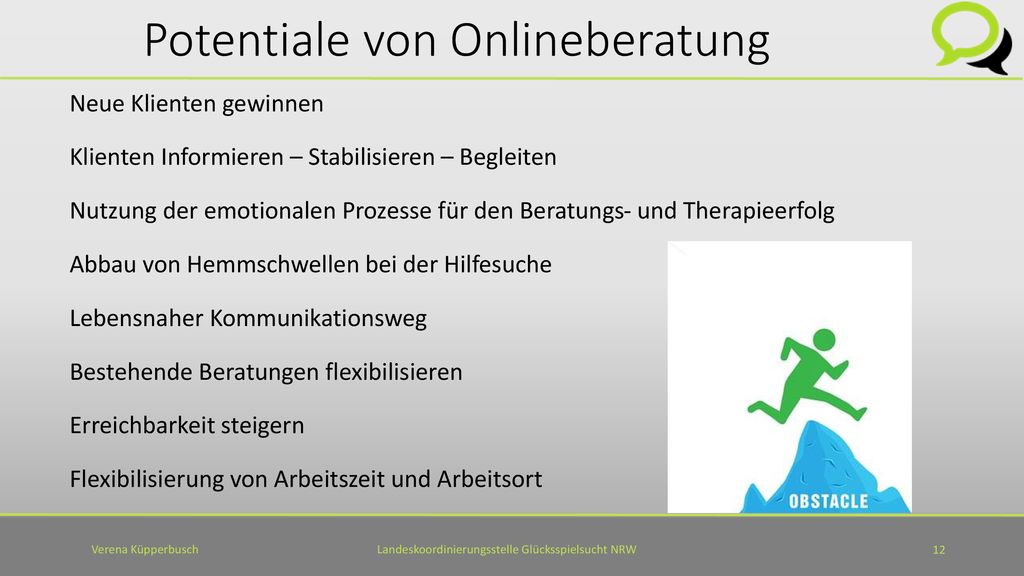 Potentiale von Onlineberatung

Neue Klienten gewinnen

Klienten Informieren – Stabilisieren – Begleiten

Nutzung der emotionalen Prozesse für den Beratungs- und Therapieerfolg

Abbau von Hemmschwellen bei der Hilfesuche

Lebensnaher Kommunikationsweg

Bestehende Beratungen flexibilisieren

Erreichbarkeit steigern

Flexibilisierung von Arbeitszeit und Arbeitsort

OBSTACLE

Verena Küpperbusch

Landeskoordinierungsstelle Glücksspielsucht NRW

12